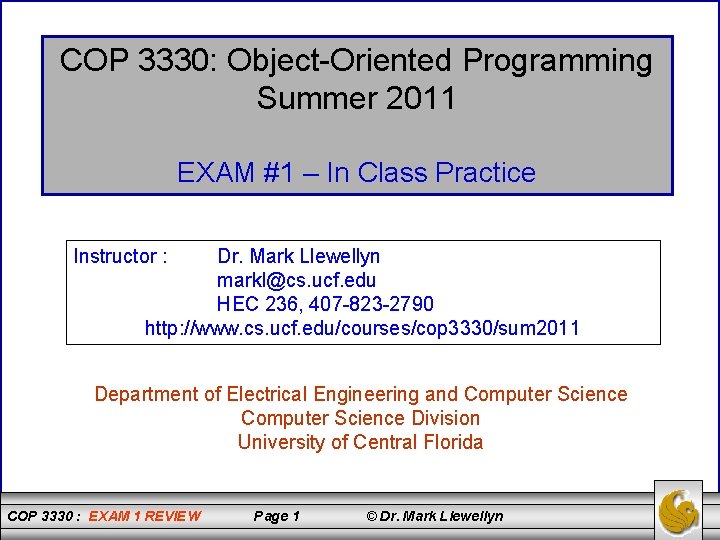 COP 3330: Object-Oriented Programming
Summer 2011

EXAM #1 – In Class Practice

Instructor : Dr. Mark Llewellyn
markl@cs.ucf.edu
HEC 236, 407-823-2790
http://www.cs.ucf.edu/courses/cop3330/sum2011

Department of Electrical Engineering and Computer Science
Computer Science Division
University of Central Florida

COP 3330 : EXAM 1 REVIEW Page 1 © Dr. Mark Llewellyn